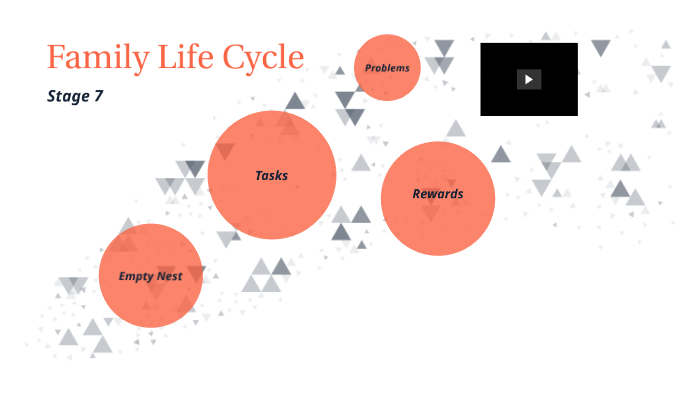 Family Life Cycle

Stage 7

Problems

Tasks

Rewards

Empty Nest